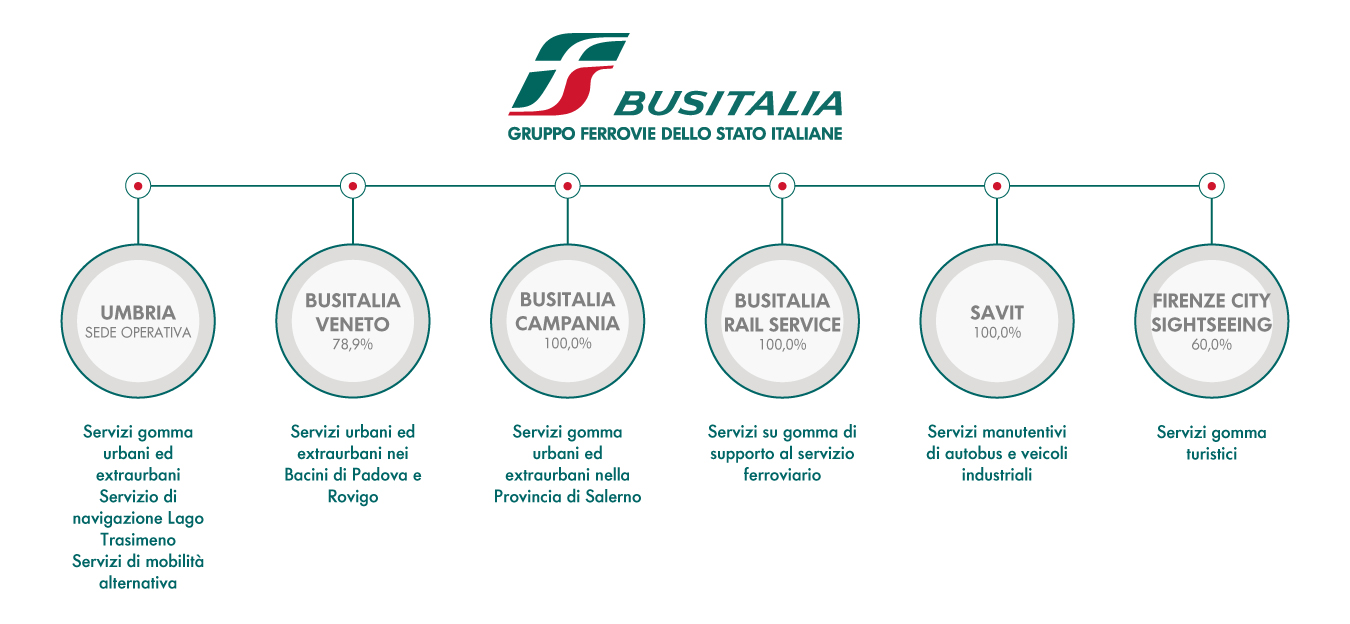 BUSITALIA
GRUPPO FERROVIE DELLO STATO ITALIANE

UMBRIA
SEDE OPERATIVA

Servizi gomma urbani ed extraurbani
Servizio di navigazione Lago Trasimeno
Servizi di mobilità alternativa

BUSITALIA VENETO
78,9%

Servizi urbani ed extraurbani nei Bacini di Padova e Rovigo

BUSITALIA CAMPANIA
100,0%

Servizi gomma urbani ed extraurbani nella Provincia di Salerno

BUSITALIA RAIL SERVICE
100,0%

Servizi su gomma di supporto al servizio ferroviario

SAVIT
100,0%

Servizi manutentivi di autobus e veicoli industriali

FIRENZE CITY SIGHTSEEING
60,0%

Servizi gomma turistici